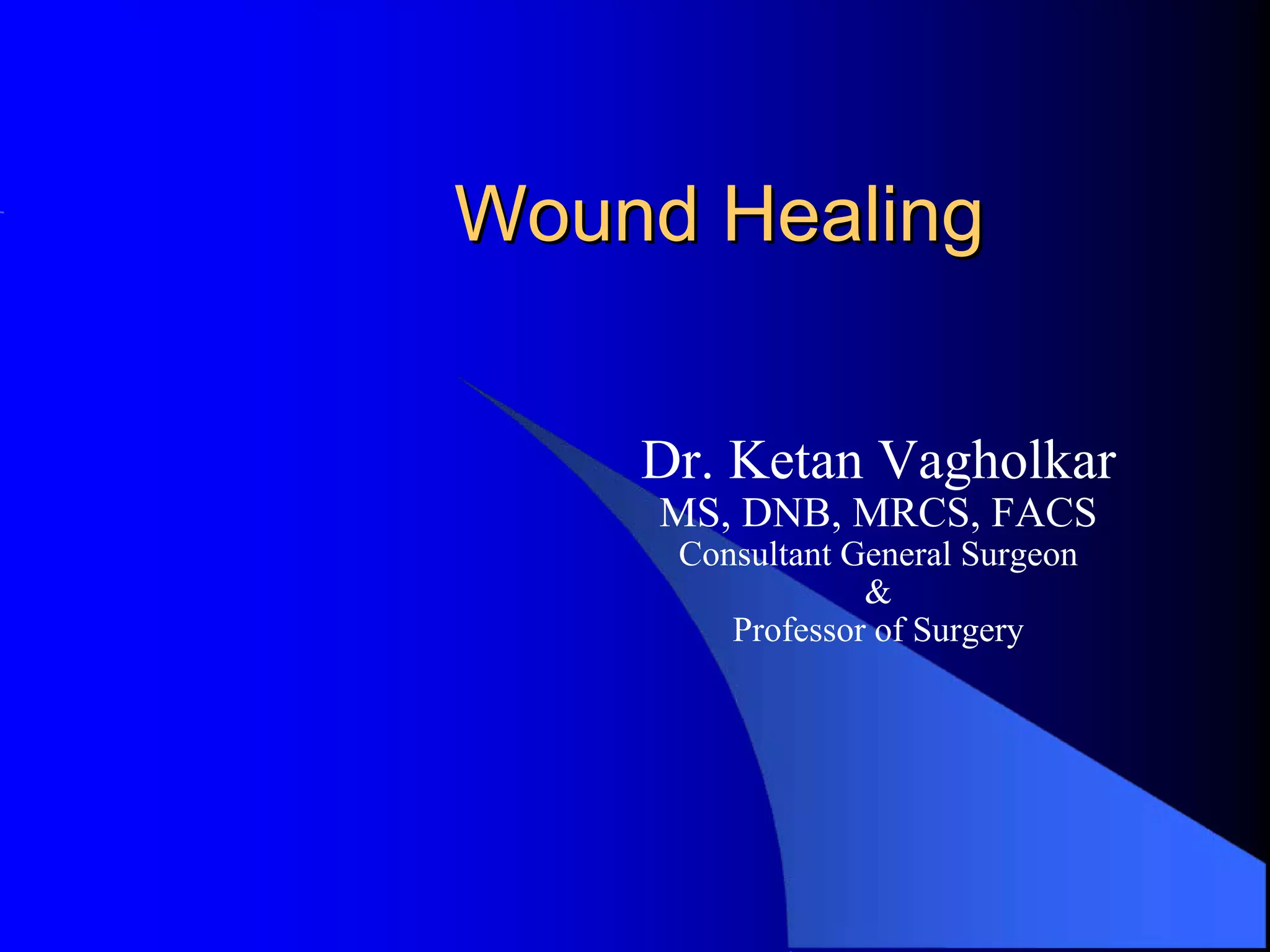 Wound Healing

Dr. Ketan Vagholkar
MS, DNB, MRCS, FACS
Consultant General Surgeon
&
Professor of Surgery